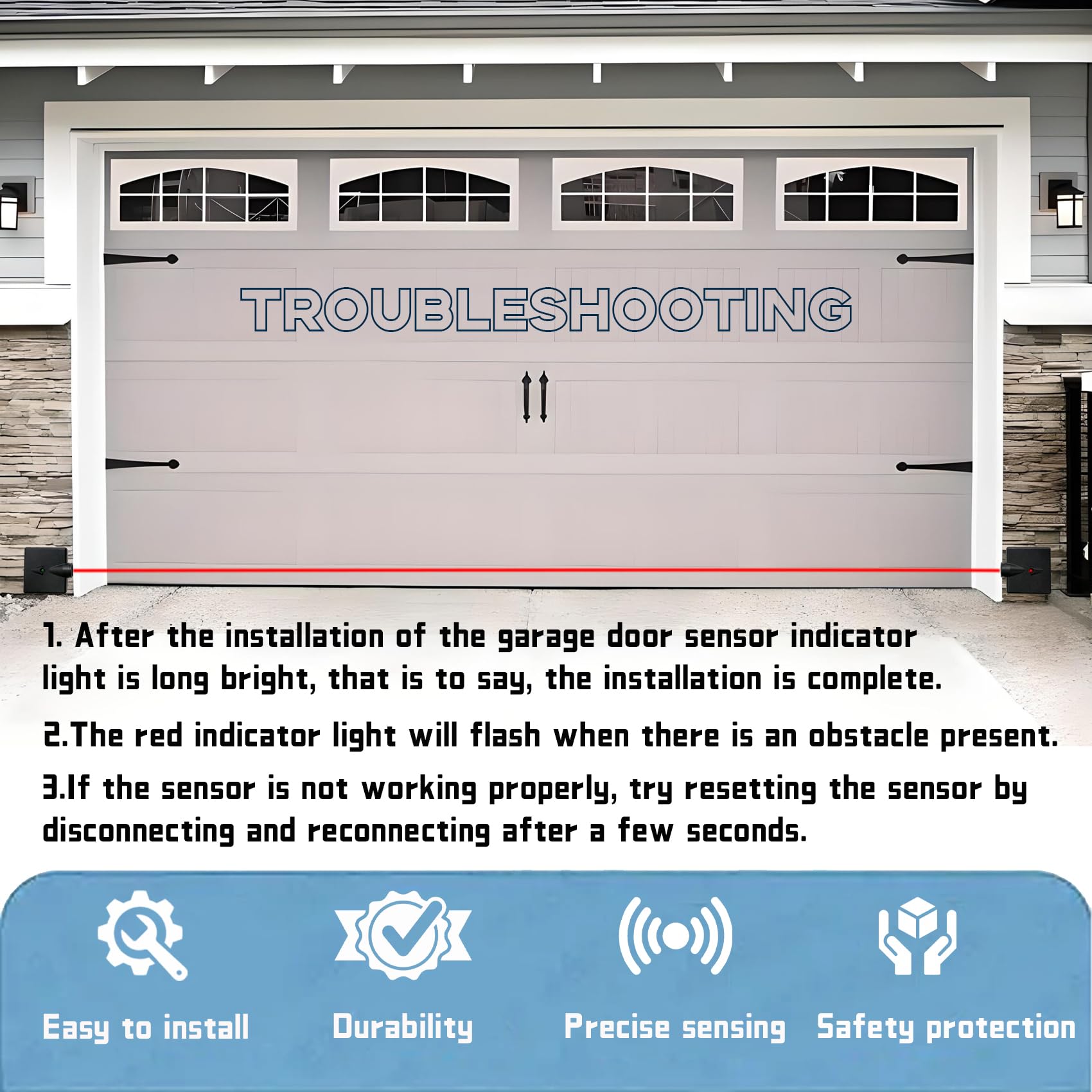 TROUBLESHOOTING

1. After the installation of the garage door sensor indicator light is long bright, that is to say, the installation is complete.

2.The red indicator light will flash when there is an obstacle present.

3.If the sensor is not working properly, try resetting the sensor by disconnecting and reconnecting after a few seconds.

Easy to install

Durability

Precise sensing

Safety protection